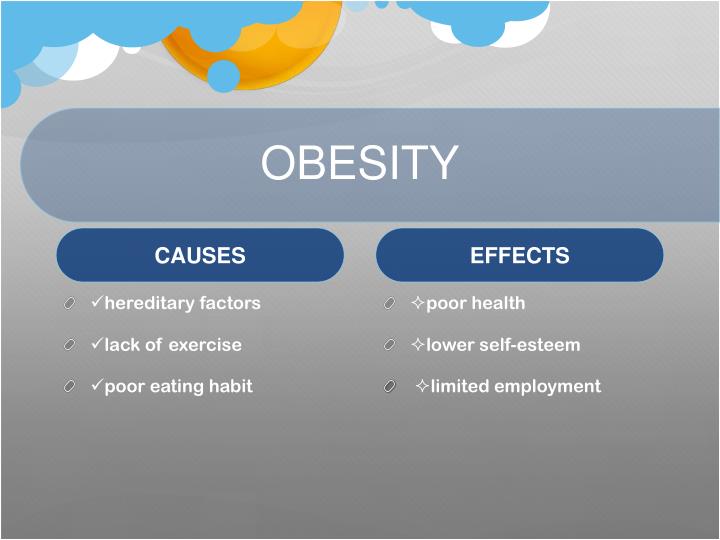 OBESITY

CAUSES

✓hereditary factors

✓lack of exercise

✓poor eating habit

EFFECTS

✧poor health

✧lower self-esteem

✧limited employment